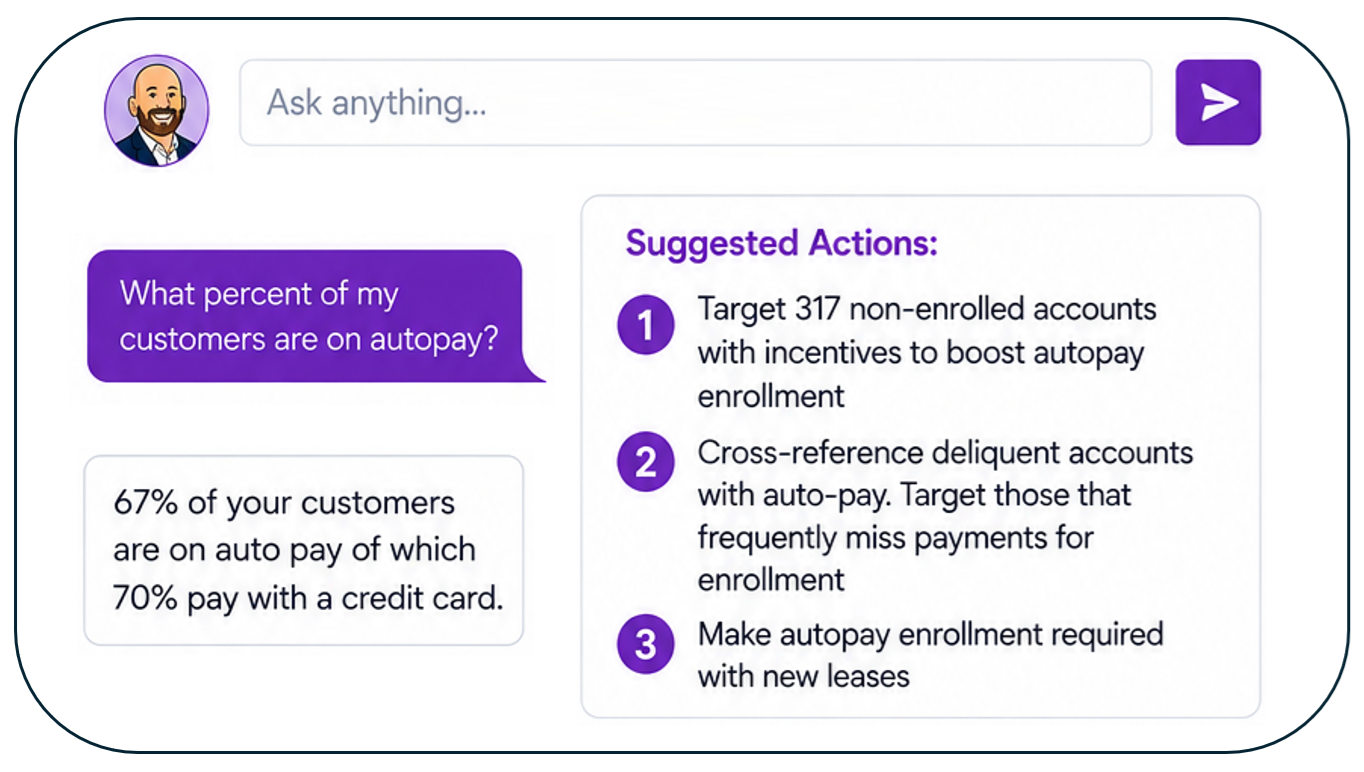 Ask anything...

What percent of my customers are on autopay?

67% of your customers are on auto pay of which 70% pay with a credit card.

Suggested Actions:

1 Target 317 non-enrolled accounts with incentives to boost autopay enrollment

2 Cross-reference deliquent accounts with auto-pay. Target those that frequently miss payments for enrollment

3 Make autopay enrollment required with new leases